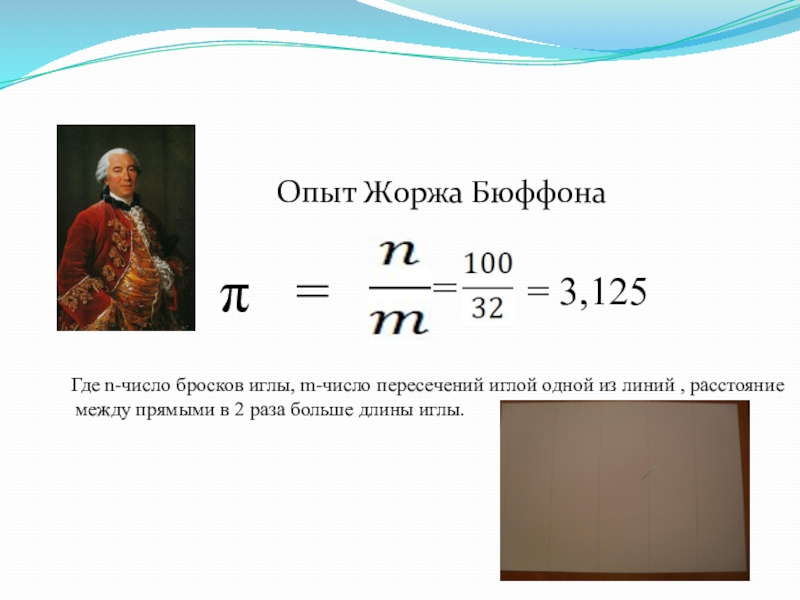 Опыт Жоржа Бюффона

$\pi = \frac{n}{m} = \frac{100}{32} = 3,125$

Где n-число бросков иглы, m-число пересечений иглой одной из линий , расстояние между прямыми в 2 раза больше длины иглы.